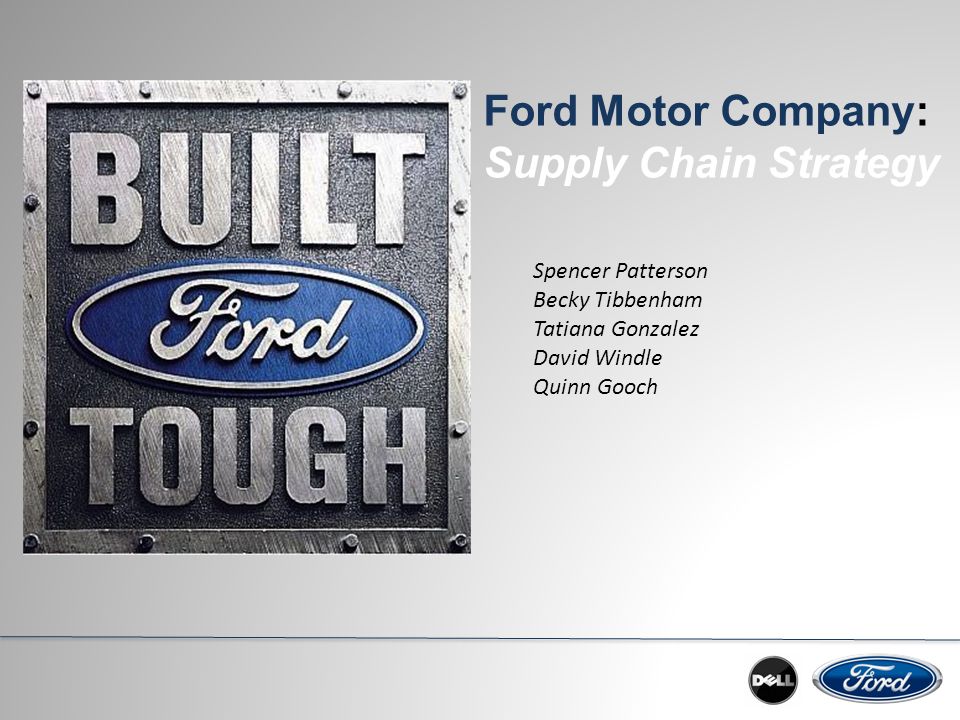 BUILT
Ford
TOUGH

Ford Motor Company:
Supply Chain Strategy

Spencer Patterson
Becky Tibbenham
Tatiana Gonzalez
David Windle
Quinn Gooch

DELL
Ford